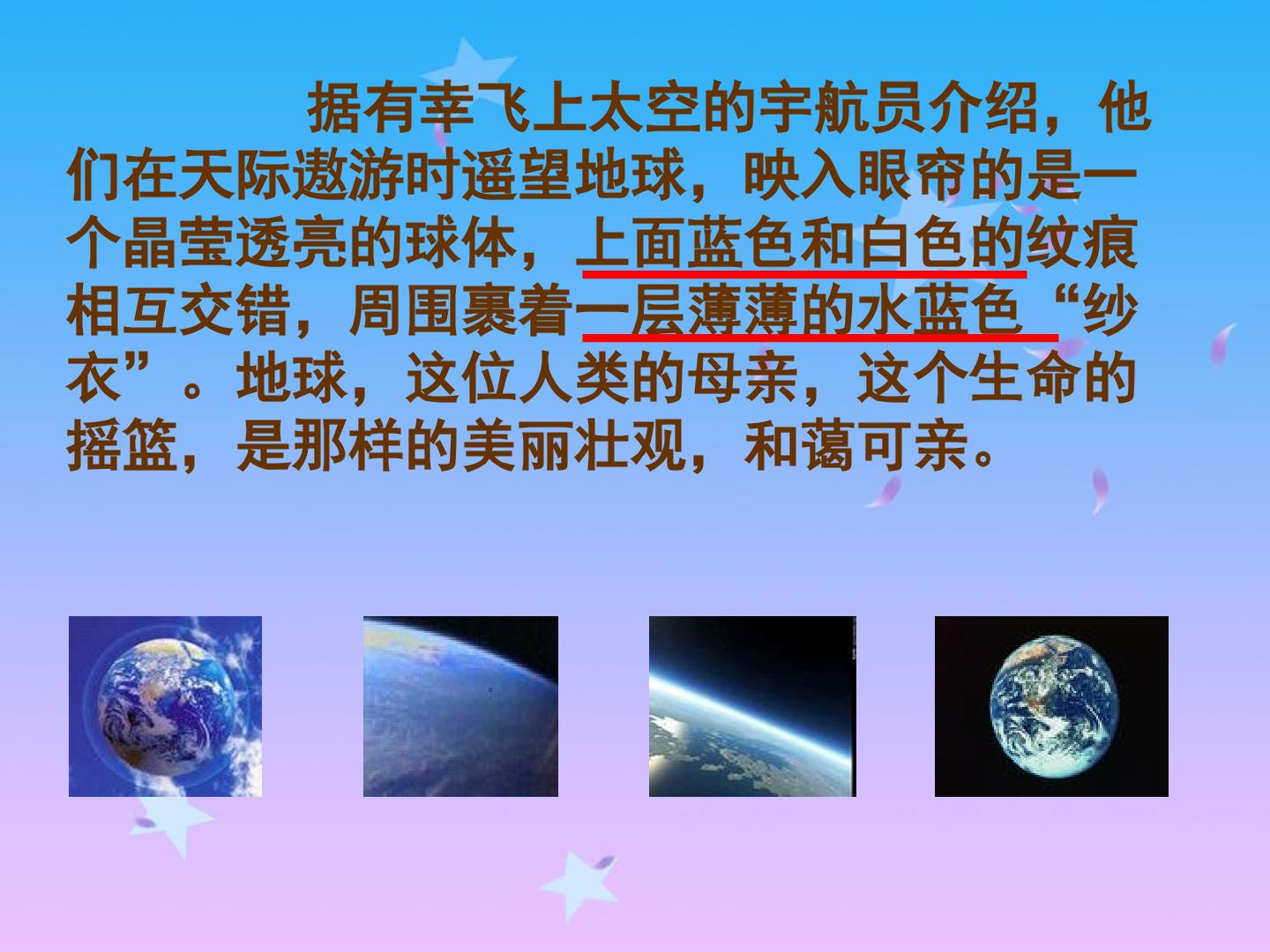 据有幸飞上太空的宇航员介绍，他们在天际遨游时遥望地球，映入眼帘的是一个晶莹透亮的球体，上面蓝色和白色的纹痕相互交错，周围裹着一层薄薄的水蓝色“纱衣”。地球，这位人类的母亲，这个生命的摇篮，是那样的美丽壮观，和蔼可亲。